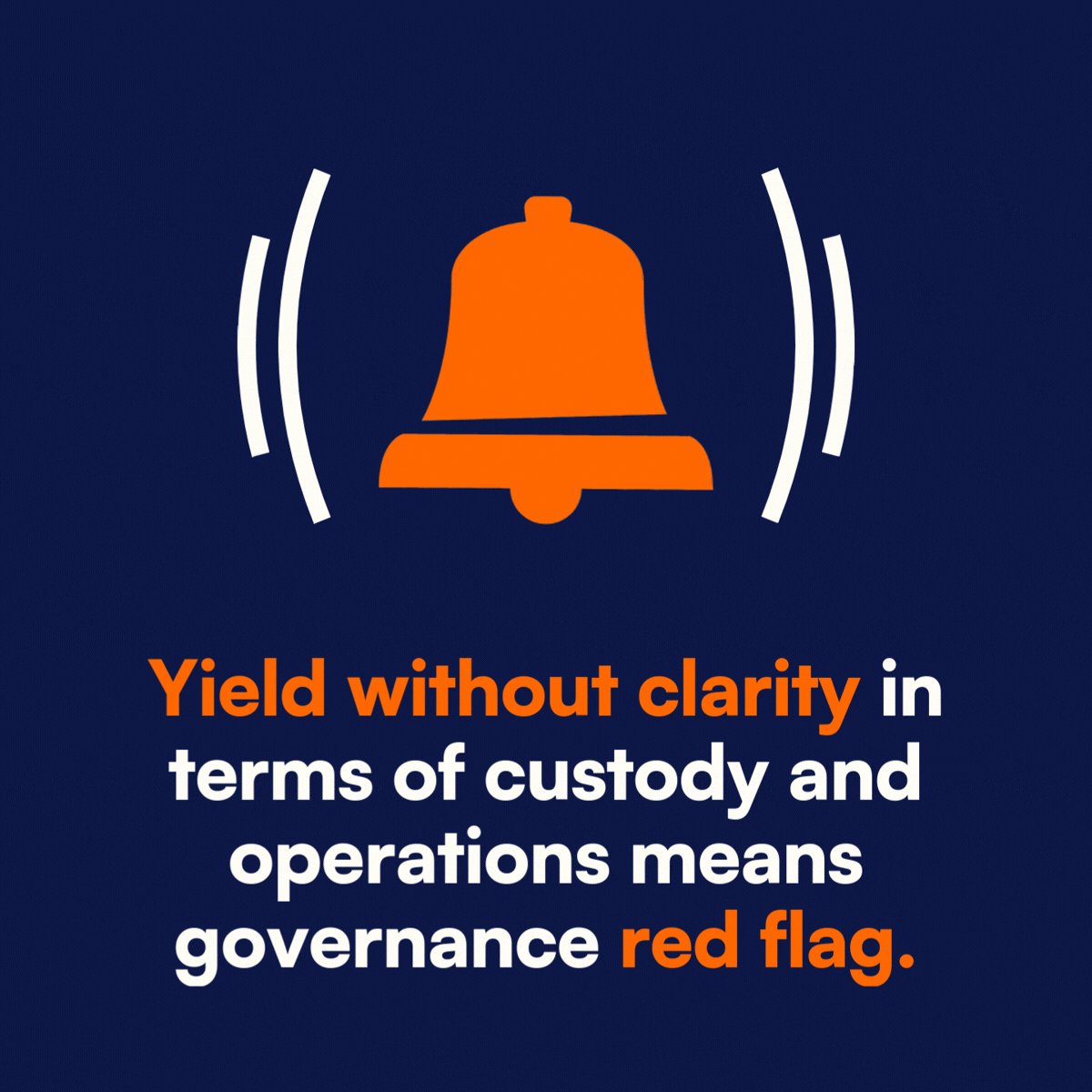 Yield without clarity in terms of custody and operations means governance red flag.